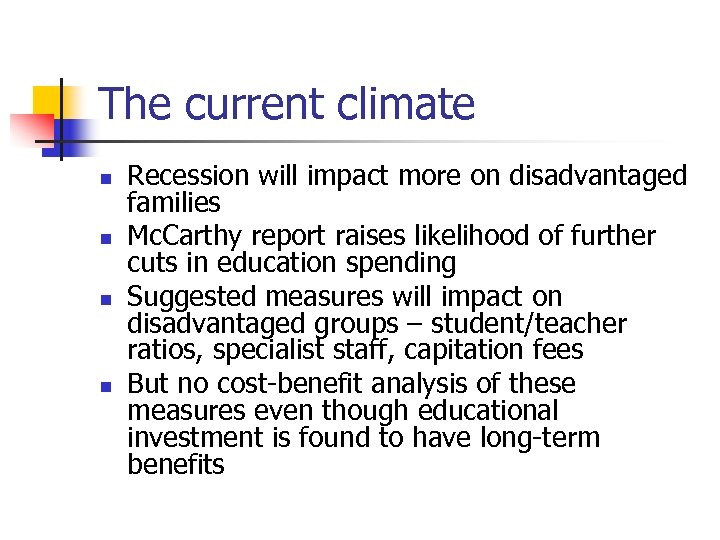 The current climate

- Recession will impact more on disadvantaged families
- McCarthy report raises likelihood of further cuts in education spending
- Suggested measures will impact on disadvantaged groups – student/teacher ratios, specialist staff, capitation fees
- But no cost-benefit analysis of these measures even though educational investment is found to have long-term benefits